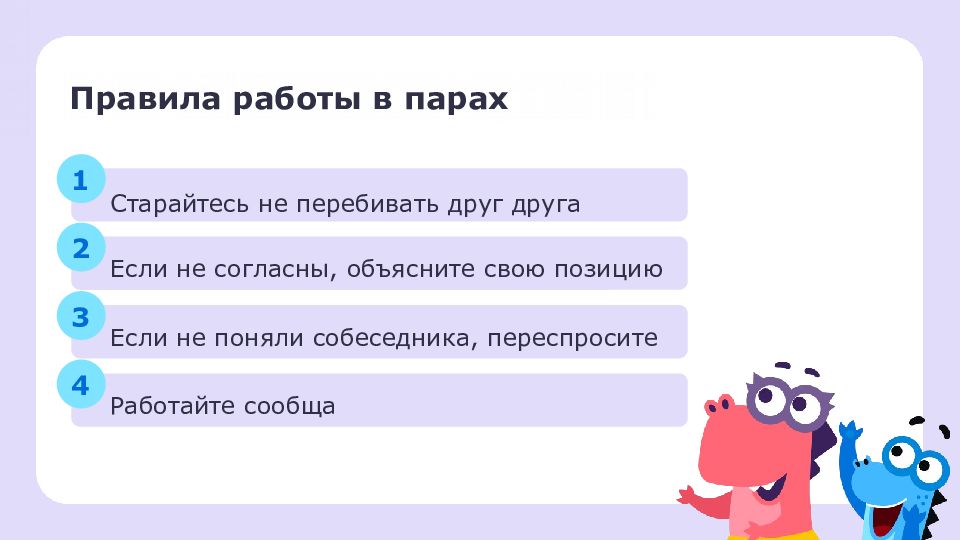 Правила работы в парах

1
Старайтесь не перебивать друг друга

2
Если не согласны, объясните свою позицию

3
Если не поняли собеседника, переспросите

4
Работайте сообща